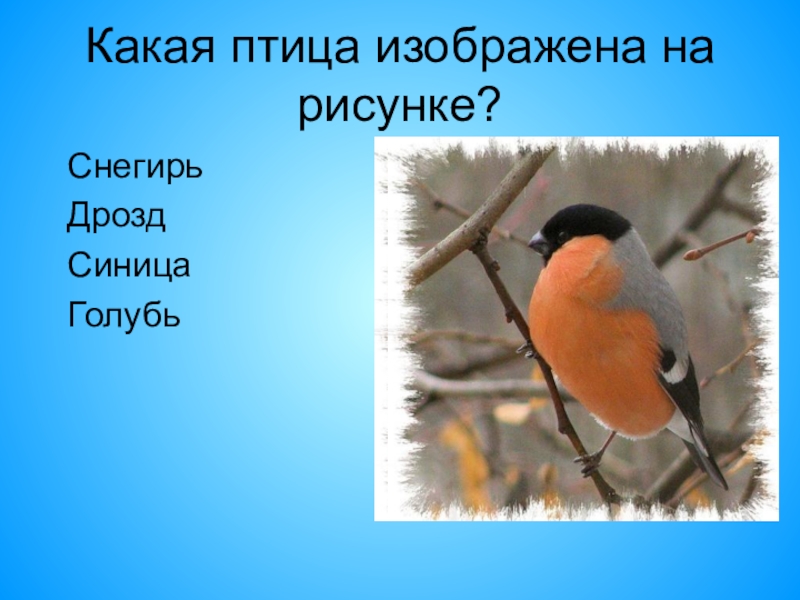 Какая птица изображена на рисунке?

Снегирь

Дрозд

Синица

Голубь